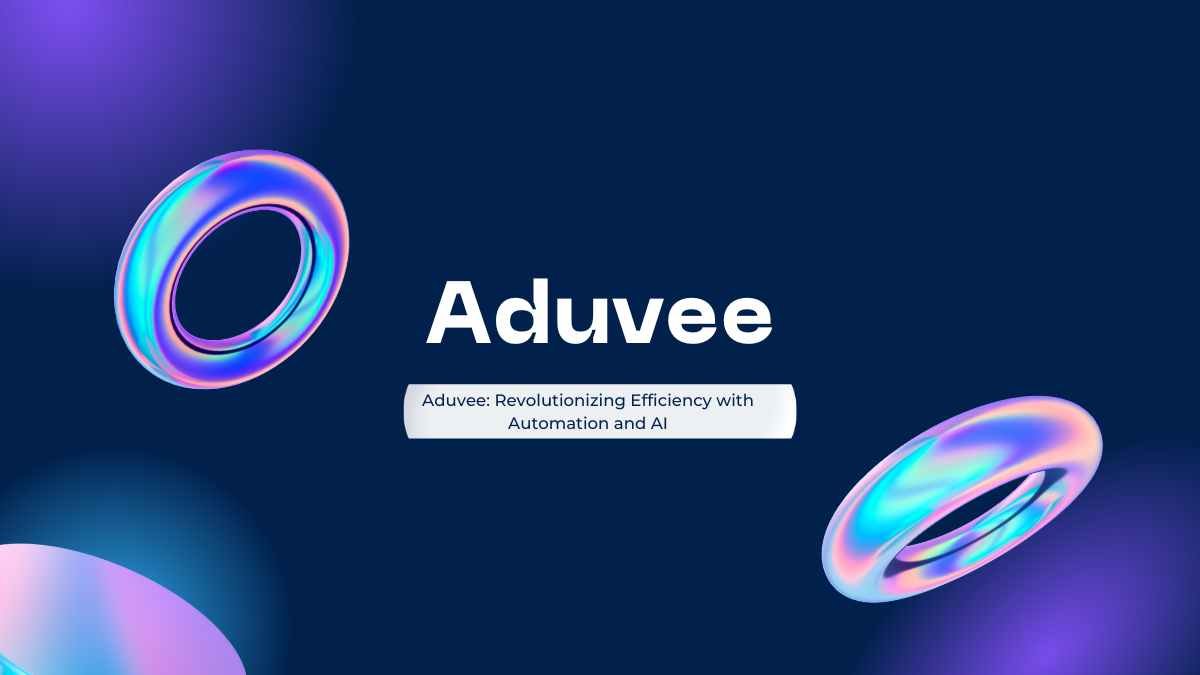 Aduvee

Aduvee: Revolutionizing Efficiency with Automation and AI